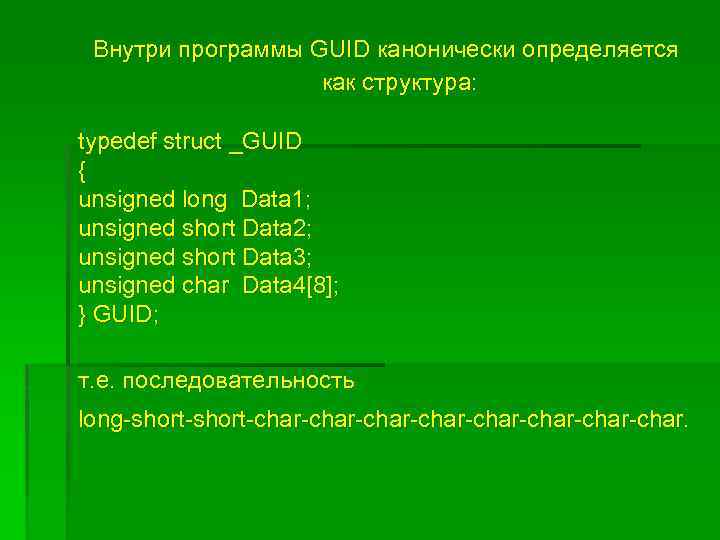 Внутри программы GUID канонически определяется как структура:

typedef struct _GUID
{
unsigned long Data1;
unsigned short Data2;
unsigned short Data3;
unsigned char Data4[8];
} GUID;

т.е. последовательность

long-short-short-char-char-char-char-char-char-char-char.